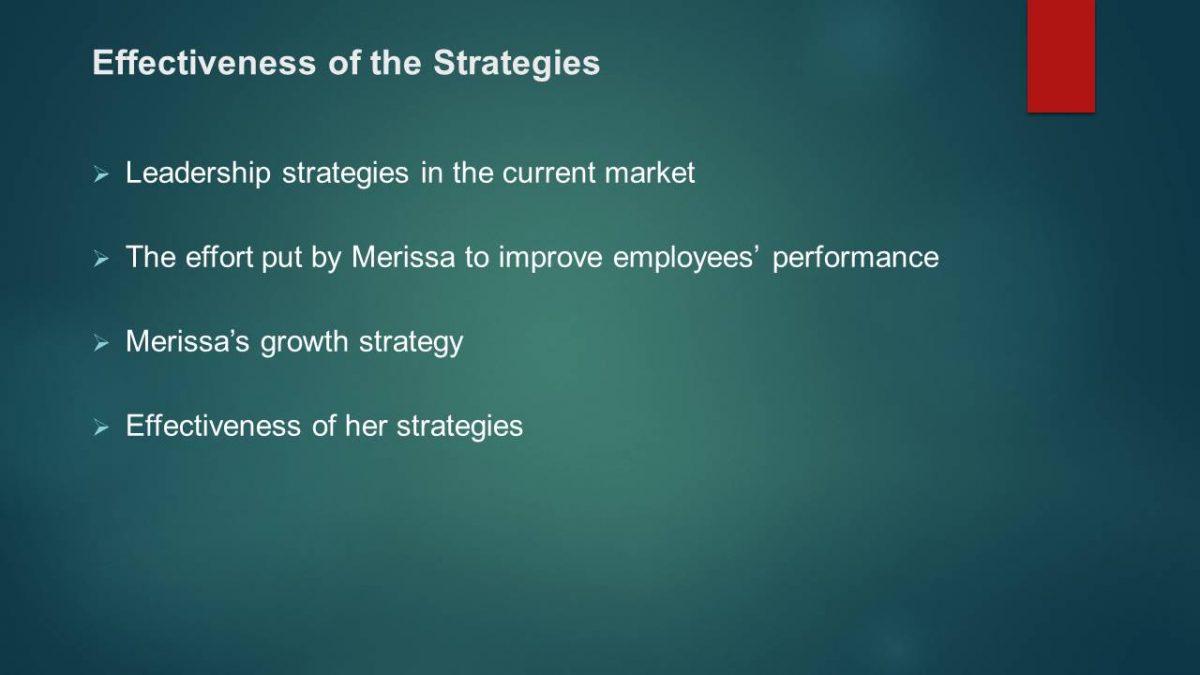 Effectiveness of the Strategies

➢ Leadership strategies in the current market

➢ The effort put by Merissa to improve employees’ performance

➢ Merissa’s growth strategy

➢ Effectiveness of her strategies